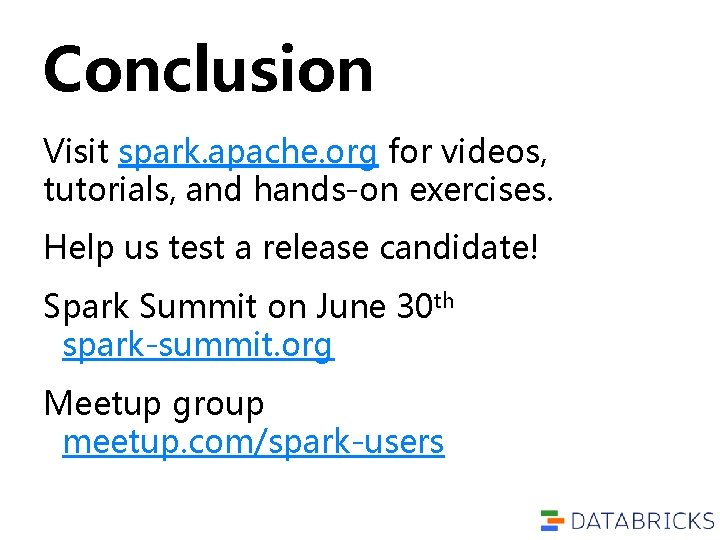 Conclusion

Visit spark.apache.org for videos, tutorials, and hands-on exercises.

Help us test a release candidate!

Spark Summit on June 30th
spark-summit.org

Meetup group
meetup.com/spark-users

DATABRICKS